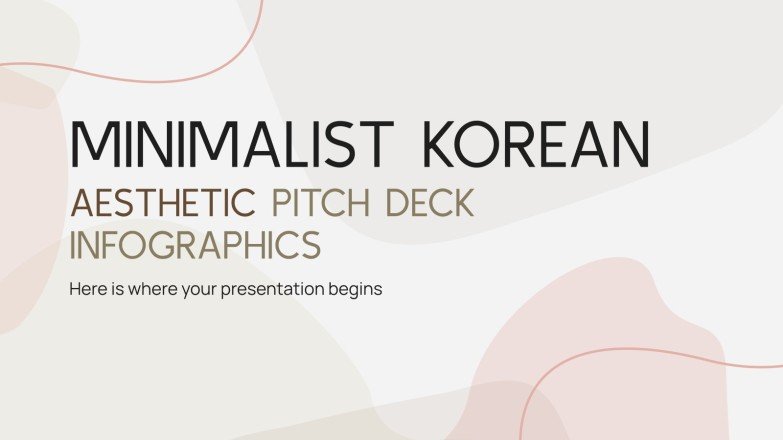 MINIMALIST KOREAN
AESTHETIC PITCH DECK INFOGRAPHICS

Here is where your presentation begins